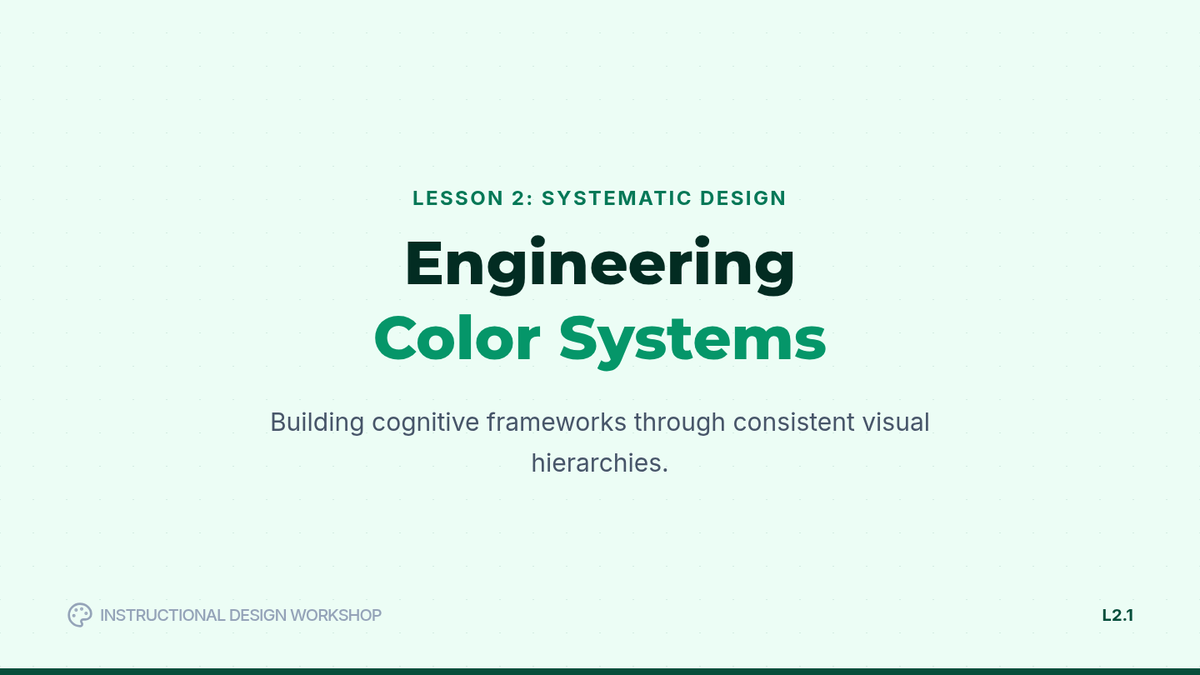 LESSON 2: SYSTEMATIC DESIGN

Engineering
Color Systems

Building cognitive frameworks through consistent visual hierarchies.

INSTRUCTIONAL DESIGN WORKSHOP

L2.1